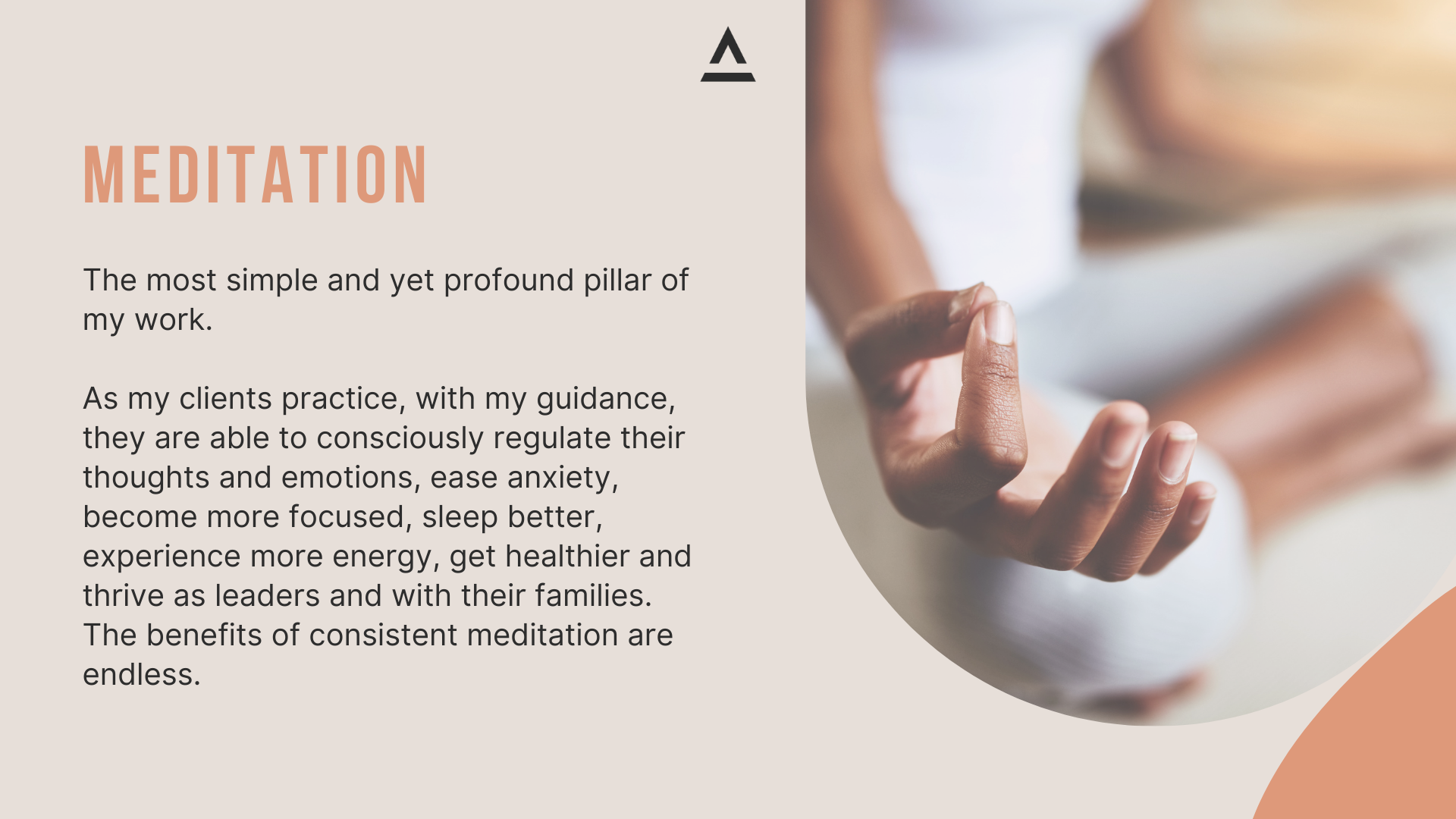 MEDITATION

The most simple and yet profound pillar of my work.

As my clients practice, with my guidance, they are able to consciously regulate their thoughts and emotions, ease anxiety, become more focused, sleep better, experience more energy, get healthier and thrive as leaders and with their families. The benefits of consistent meditation are endless.